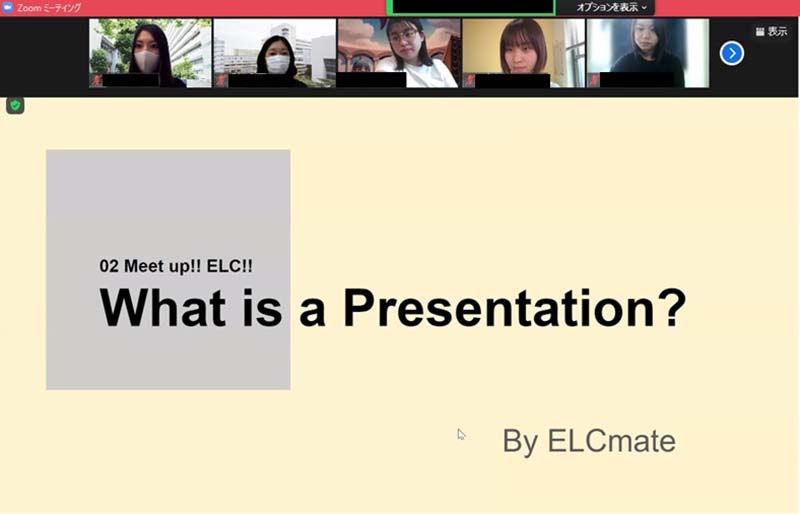 Zoom ミーティング

オプションを表示

表示

02 Meet up!! ELC!!

What is a Presentation?

By ELCmate